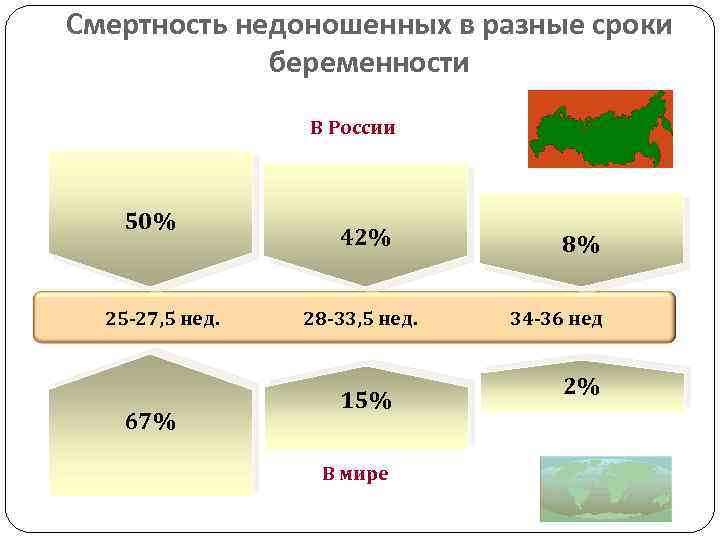 Смертность недоношенных в разные сроки беременности

В России

50%

42%

8%

25-27,5 нед.

28-33,5 нед.

34-36 нед

67%

15%

2%

В мире